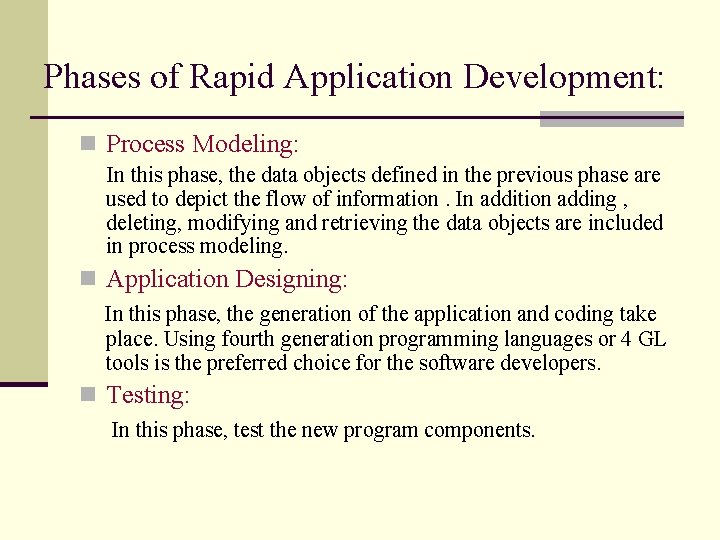 Phases of Rapid Application Development:

Process Modeling:

In this phase, the data objects defined in the previous phase are used to depict the flow of information . In addition adding , deleting, modifying and retrieving the data objects are included in process modeling.

Application Designing:

In this phase, the generation of the application and coding take place. Using fourth generation programming languages or 4 GL tools is the preferred choice for the software developers.

Testing:

In this phase, test the new program components.